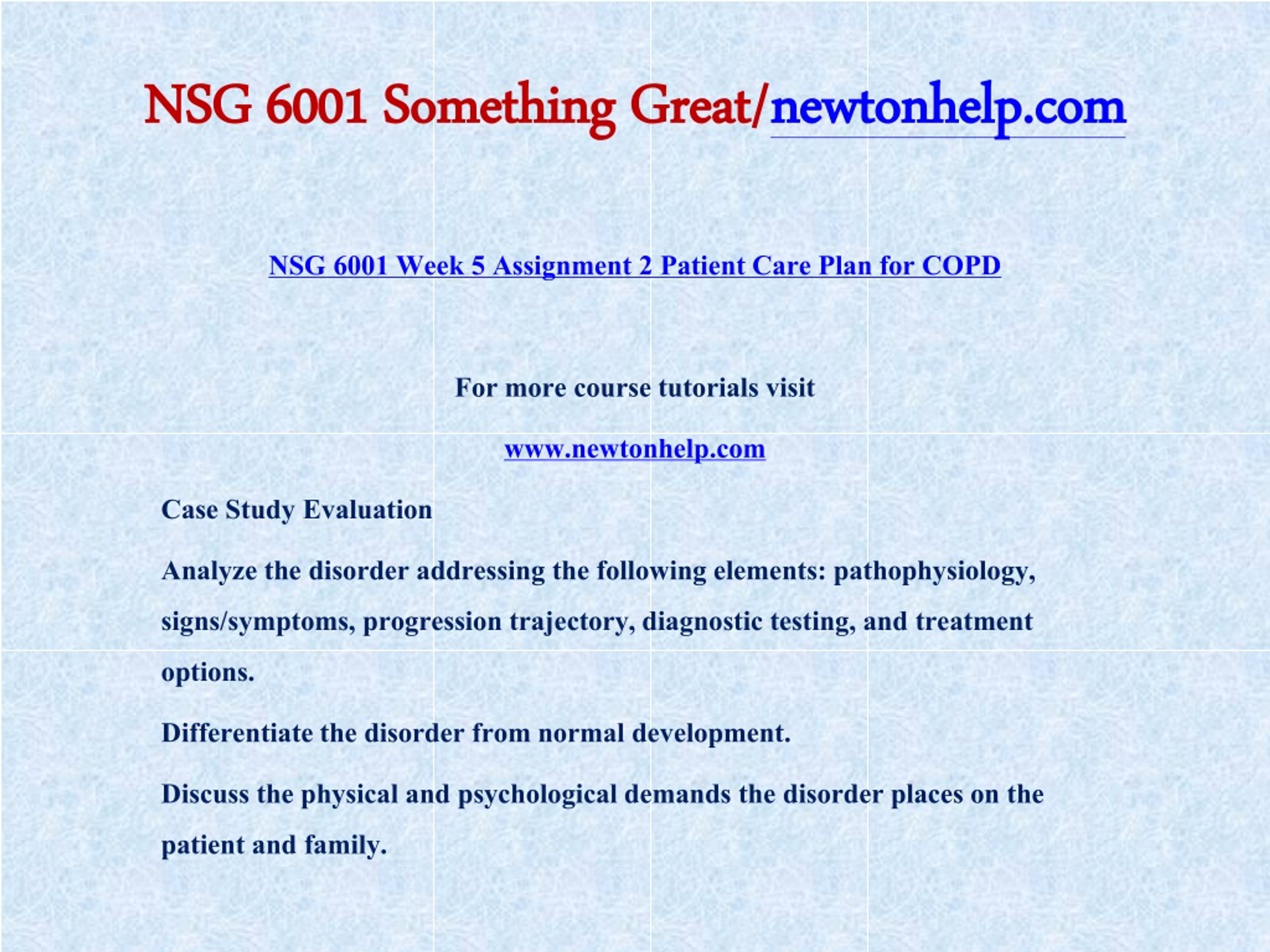 NSG 6001 Something Great/newtonhelp.com

NSG 6001 Week 5 Assignment 2 Patient Care Plan for COPD

For more course tutorials visit

www.newtonhelp.com

Case Study Evaluation

Analyze the disorder addressing the following elements: pathophysiology, signs/symptoms, progression trajectory, diagnostic testing, and treatment options.

Differentiate the disorder from normal development.

Discuss the physical and psychological demands the disorder places on the patient and family.